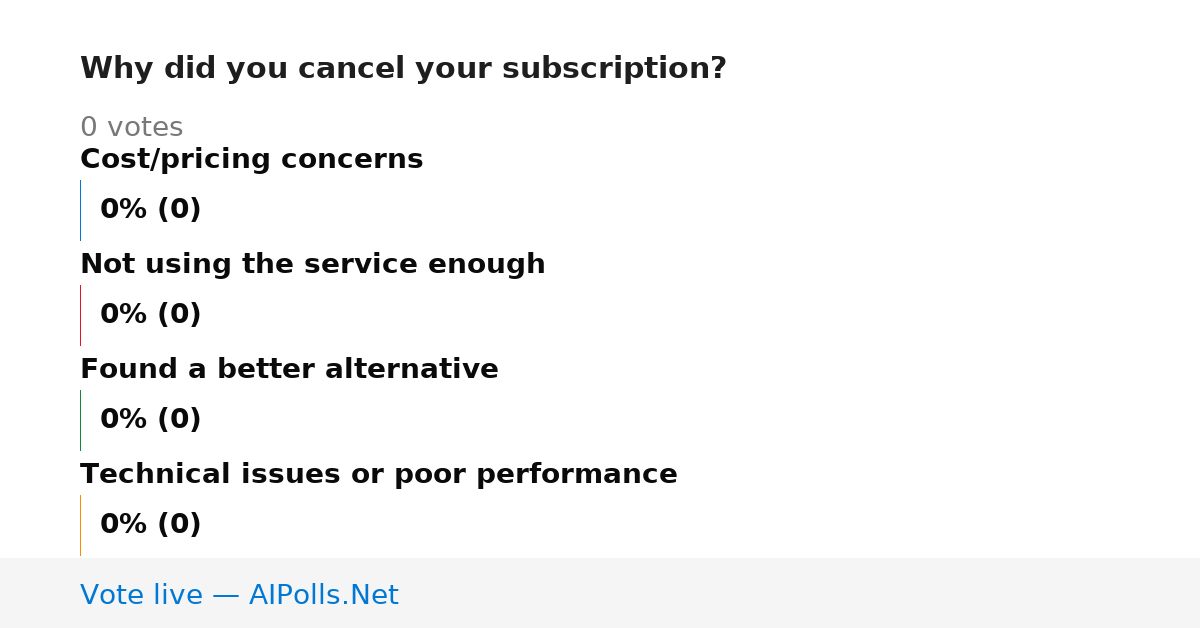 Why did you cancel your subscription?

0 votes

Cost/pricing concerns

0% (0)

Not using the service enough

0% (0)

Found a better alternative

0% (0)

Technical issues or poor performance

0% (0)

Vote live — AIPolls.Net